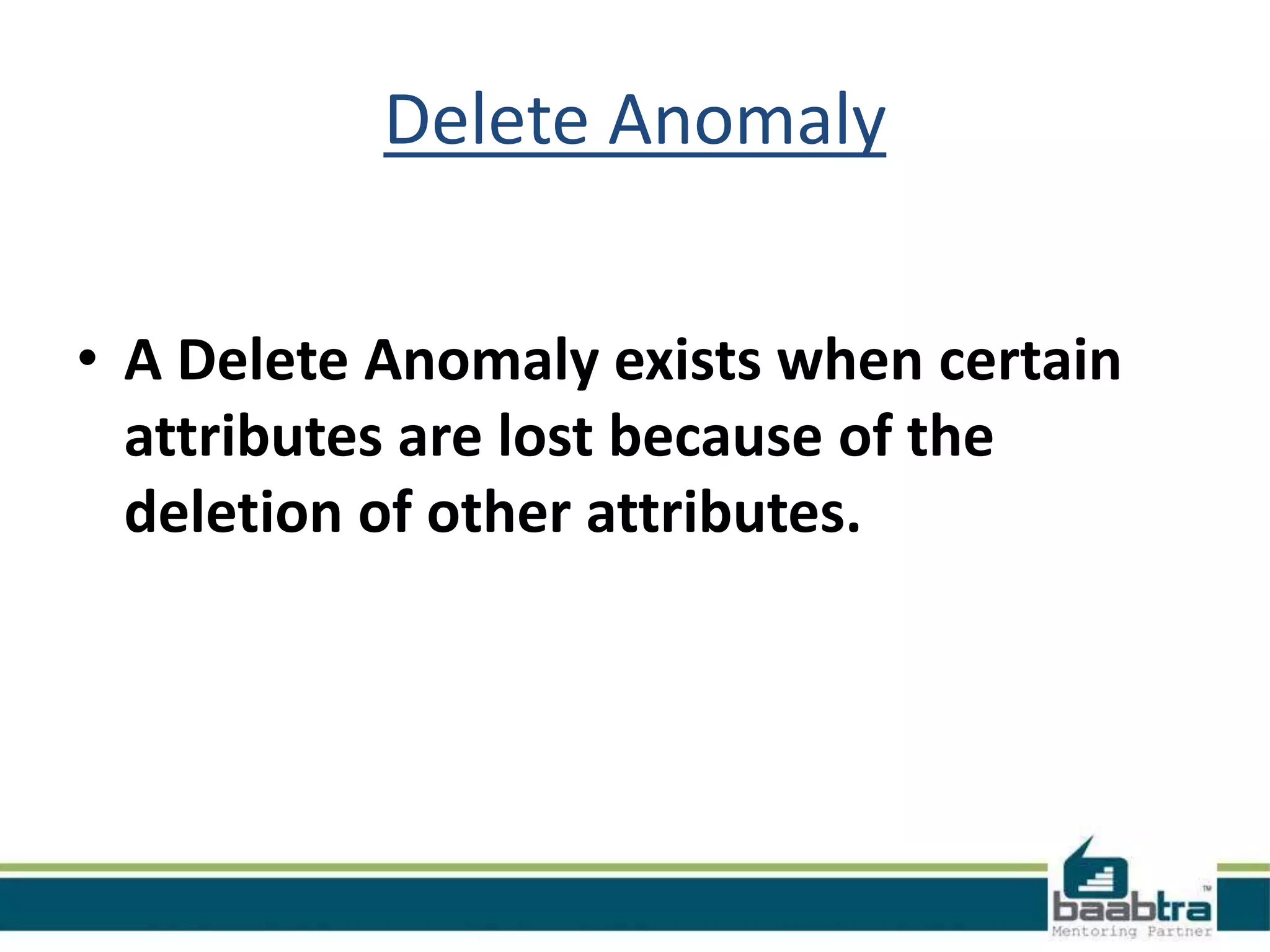 Delete Anomaly

• A Delete Anomaly exists when certain attributes are lost because of the deletion of other attributes.

baabtra™
Mentoring Partner